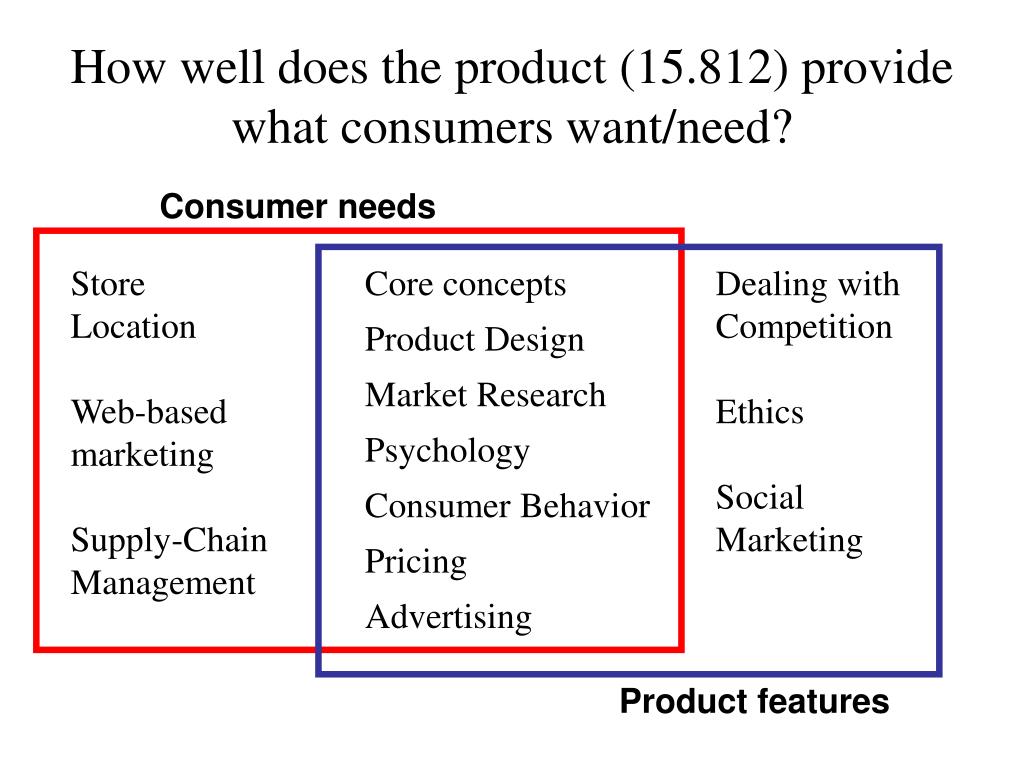 How well does the product (15.812) provide what consumers want/need?

Consumer needs

Store Location

Web-based marketing

Supply-Chain Management

Core concepts

Product Design

Market Research

Psychology

Consumer Behavior

Pricing

Advertising

Dealing with Competition

Ethics

Social Marketing

Product features